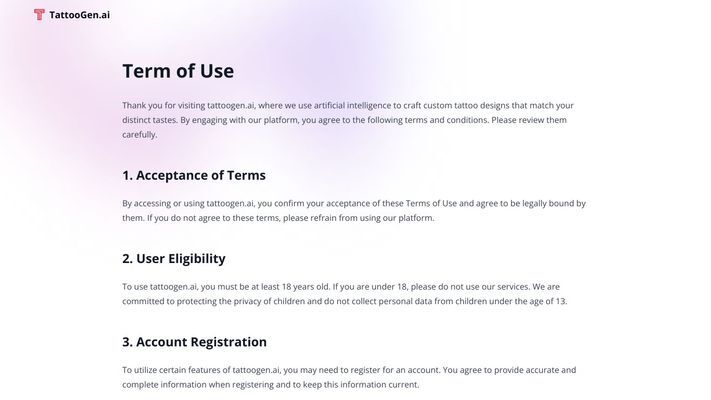 TattooGen.ai

Term of Use

Thank you for visiting tattoogen.ai, where we use artificial intelligence to craft custom tattoo designs that match your distinct tastes. By engaging with our platform, you agree to the following terms and conditions. Please review them carefully.

1. Acceptance of Terms

By accessing or using tattoogen.ai, you confirm your acceptance of these Terms of Use and agree to be legally bound by them. If you do not agree to these terms, please refrain from using our platform.

2. User Eligibility

To use tattoogen.ai, you must be at least 18 years old. If you are under 18, please do not use our services. We are committed to protecting the privacy of children and do not collect personal data from children under the age of 13.

3. Account Registration

To utilize certain features of tattoogen.ai, you may need to register for an account. You agree to provide accurate and complete information when registering and to keep this information current.